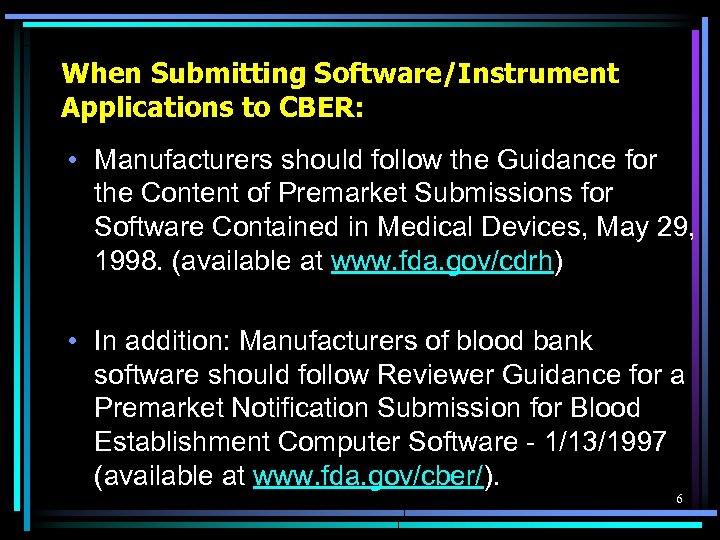 When Submitting Software/Instrument Applications to CBER:

• Manufacturers should follow the Guidance for the Content of Premarket Submissions for Software Contained in Medical Devices, May 29, 1998. (available at www.fda.gov/cdrh)

• In addition: Manufacturers of blood bank software should follow Reviewer Guidance for a Premarket Notification Submission for Blood Establishment Computer Software - 1/13/1997 (available at www.fda.gov/cber/).

6